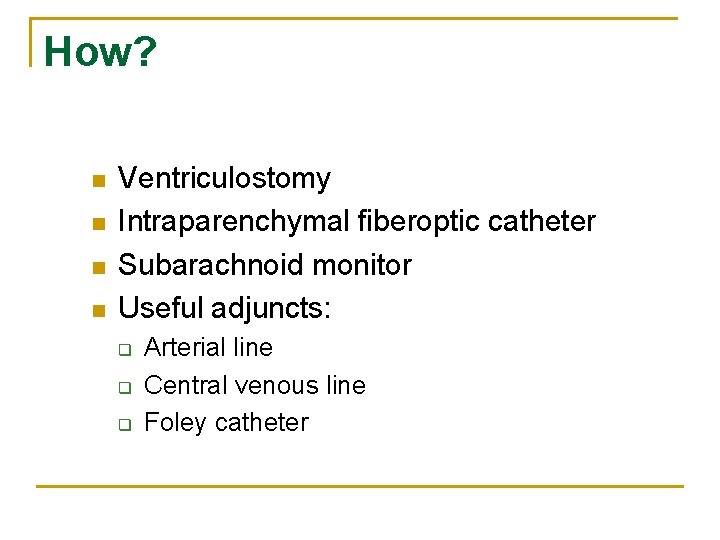 How?

- Ventriculostomy
- Intraparenchymal fiberoptic catheter
- Subarachnoid monitor
- Useful adjuncts:
  - Arterial line
  - Central venous line
  - Foley catheter